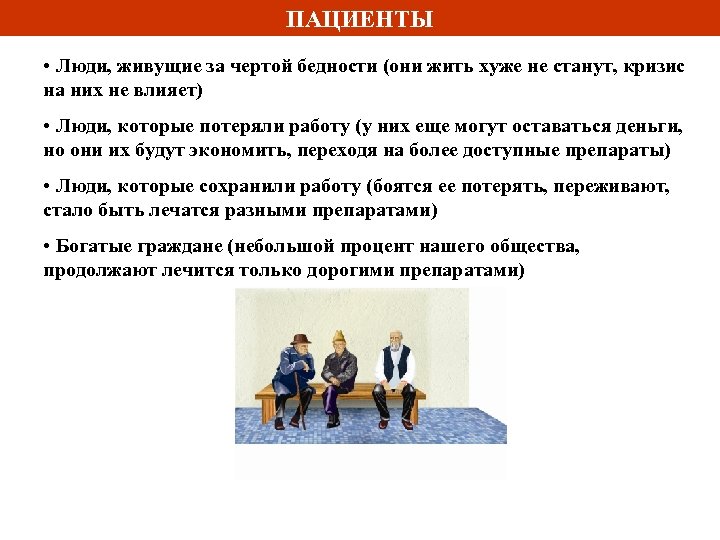 ПАЦИЕНТЫ

• Люди, живущие за чертой бедности (они жить хуже не станут, кризис на них не влияет)

• Люди, которые потеряли работу (у них еще могут оставаться деньги, но они их будут экономить, переходя на более доступные препараты)

• Люди, которые сохранили работу (боятся ее потерять, переживают, стало быть лечатся разными препаратами)

• Богатые граждане (небольшой процент нашего общества, продолжают лечится только дорогими препаратами)